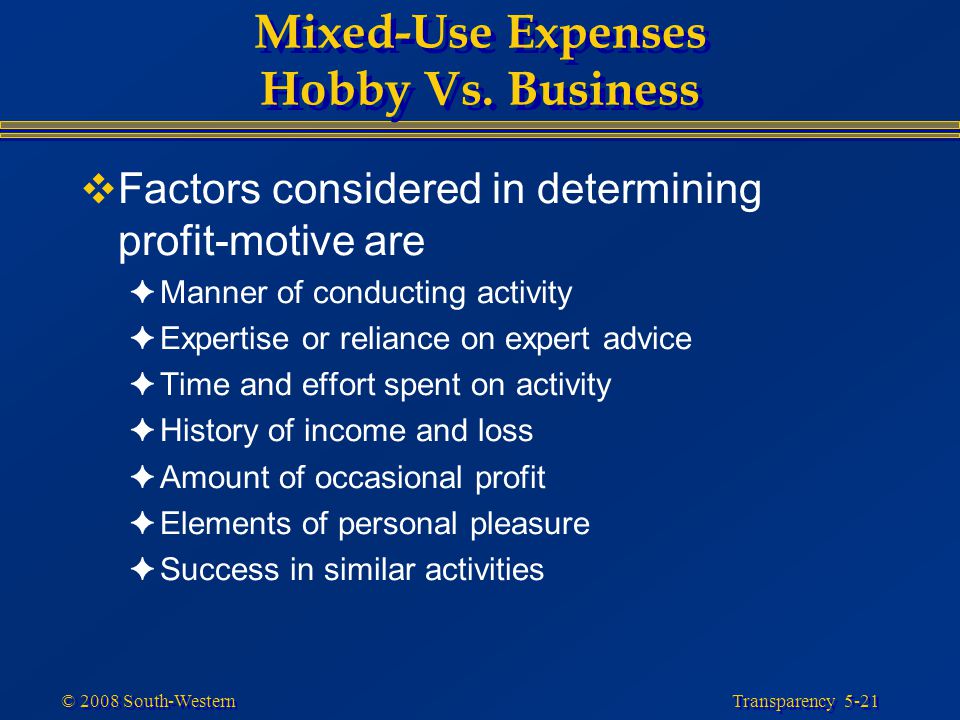 Mixed-Use Expenses
Hobby Vs. Business

❖ Factors considered in determining profit-motive are
✦ Manner of conducting activity
✦ Expertise or reliance on expert advice
✦ Time and effort spent on activity
✦ History of income and loss
✦ Amount of occasional profit
✦ Elements of personal pleasure
✦ Success in similar activities

© 2008 South-Western

Transparency 5-21